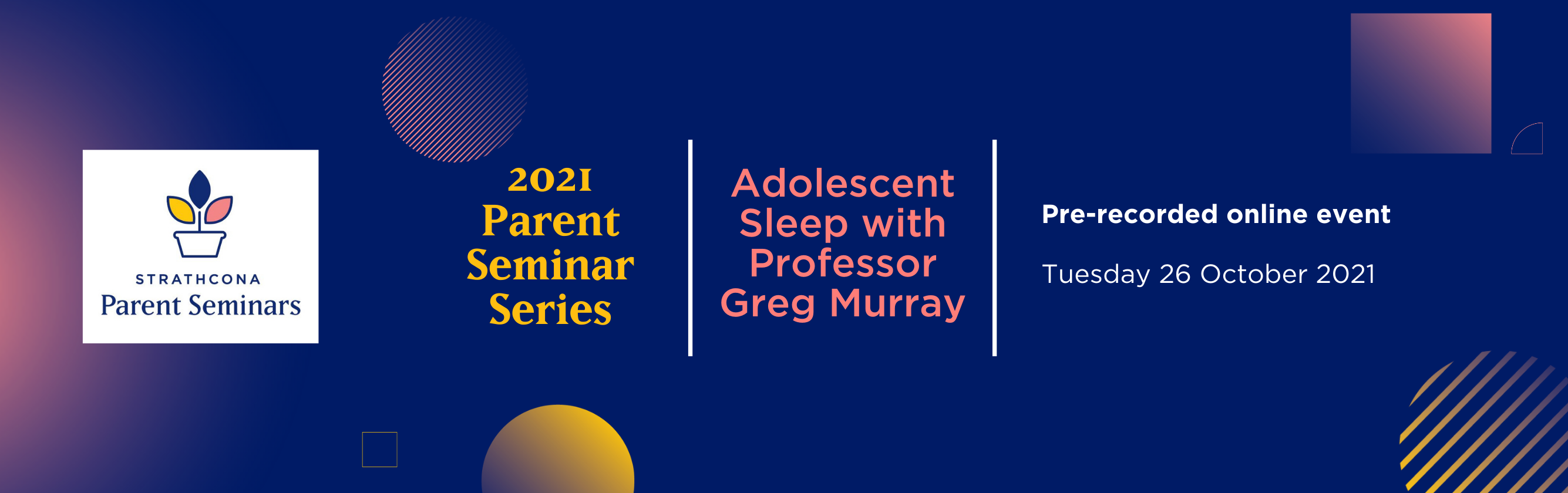 STRATHCONA
Parent Seminars

2021
Parent
Seminar
Series

Adolescent Sleep with Professor Greg Murray

Pre-recorded online event

Tuesday 26 October 2021